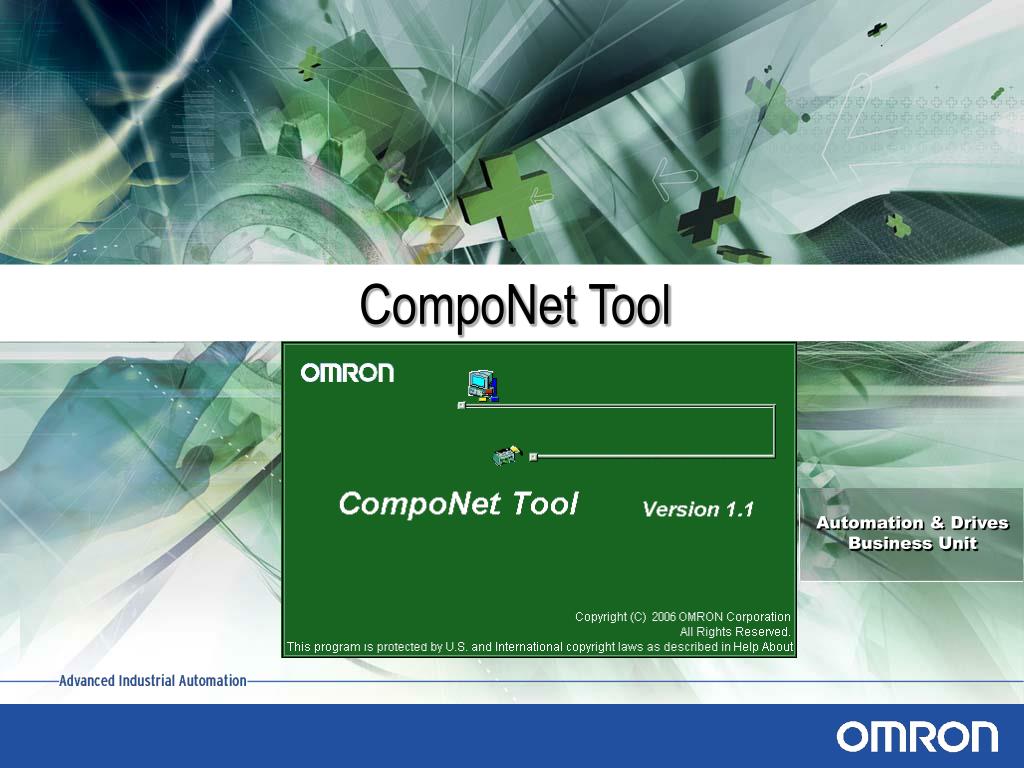 CompoNet Tool

OMRON

CompoNet Tool

Version 1.1

Copyright (C) 2006 OMRON Corporation
All Rights Reserved.
This program is protected by U.S. and International copyright laws as described in Help About

Automation & Drives Business Unit

Advanced Industrial Automation

OMRON